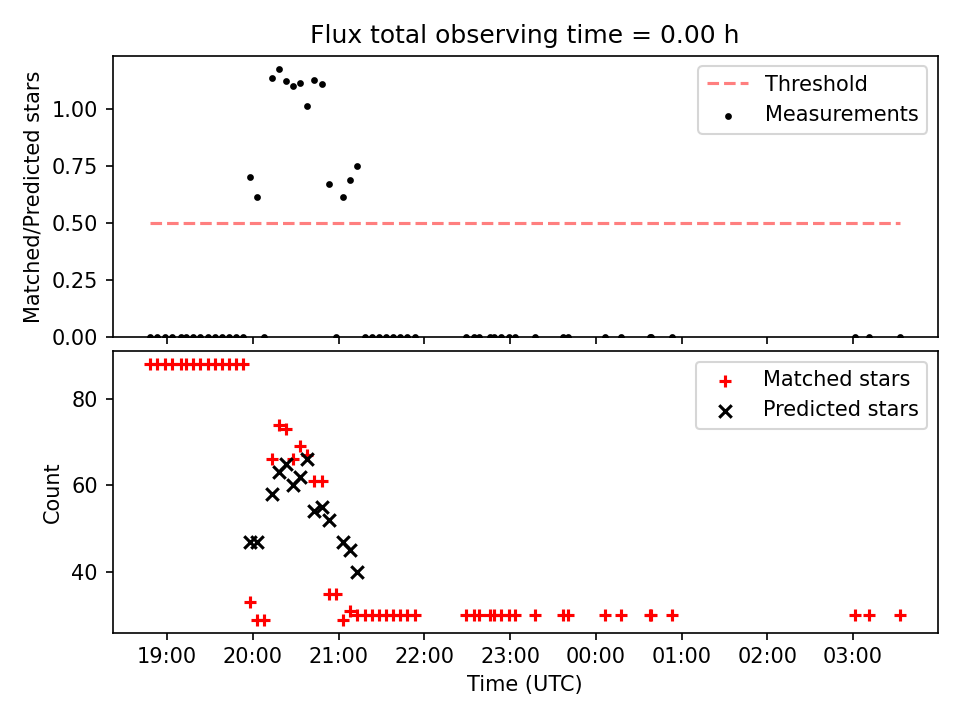 Flux total observing time = 0.00 h

Matched/Predicted stars

1.00
0.75
0.50
0.25
0.00

Threshold
Measurements

Count

80
60
40

Matched stars
Predicted stars

19:00 20:00 21:00 22:00 23:00 00:00 01:00 02:00 03:00

Time (UTC)